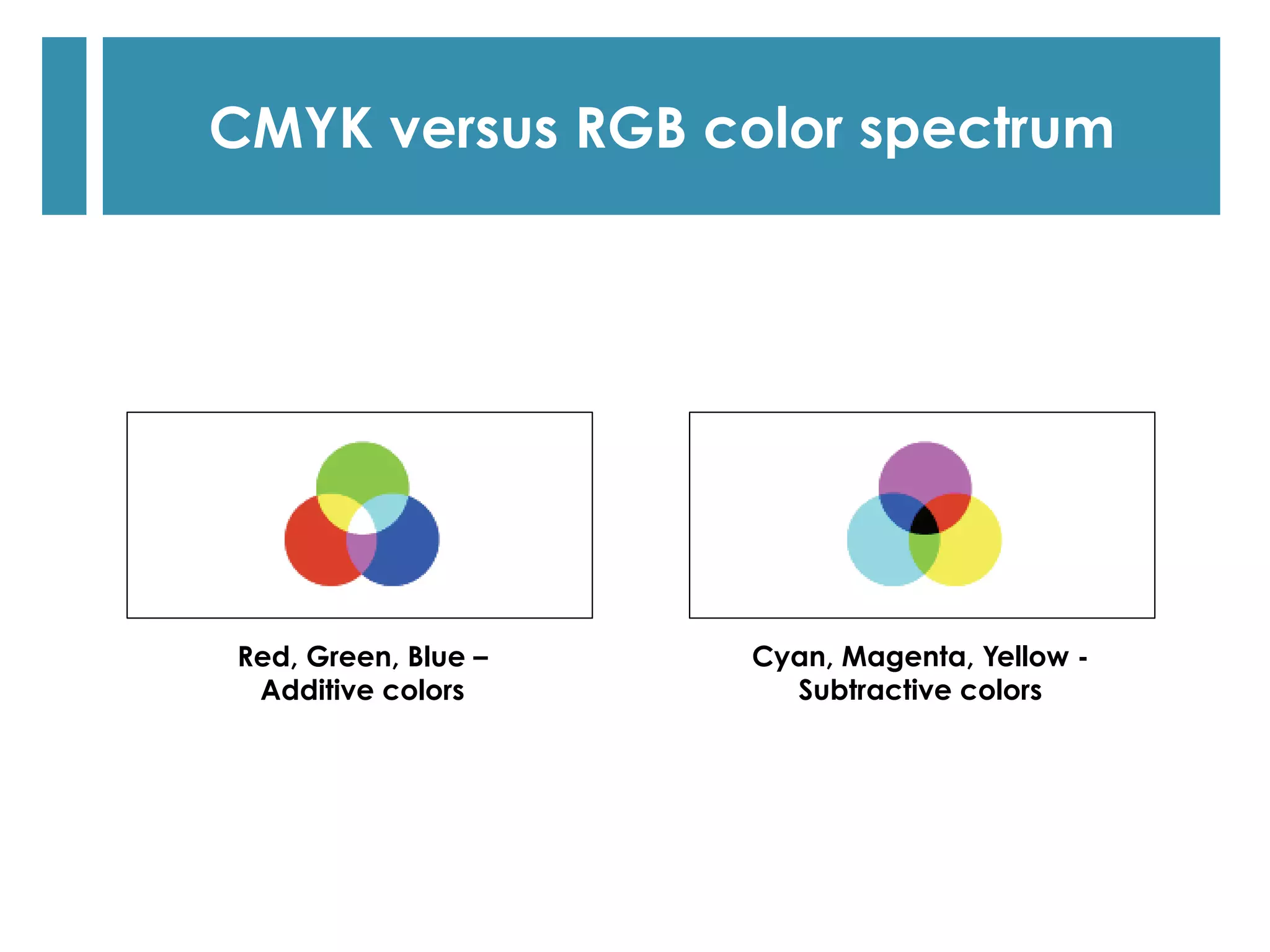 CMYK versus RGB color spectrum

Red, Green, Blue – Additive colors

Cyan, Magenta, Yellow - Subtractive colors